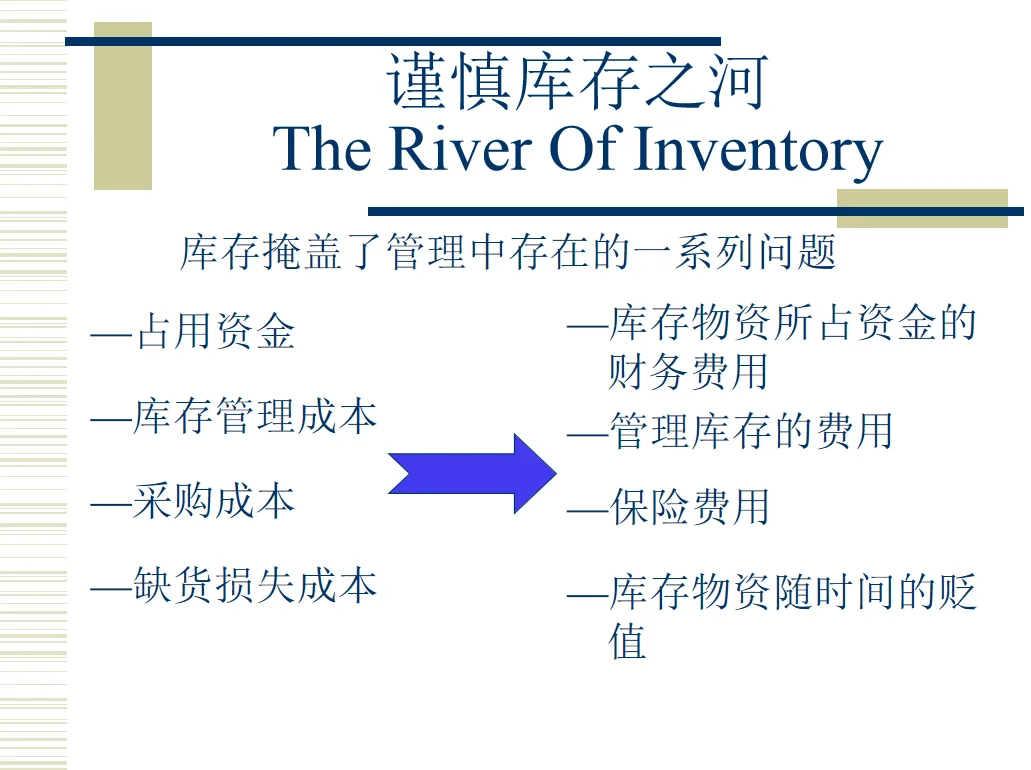 谨慎库存之河
The River Of Inventory

库存掩盖了管理中存在的一系列问题

—占用资金

—库存管理成本

—采购成本

—缺货损失成本

—库存物资所占资金的财务费用

—管理库存的费用

—保险费用

—库存物资随时间的贬值